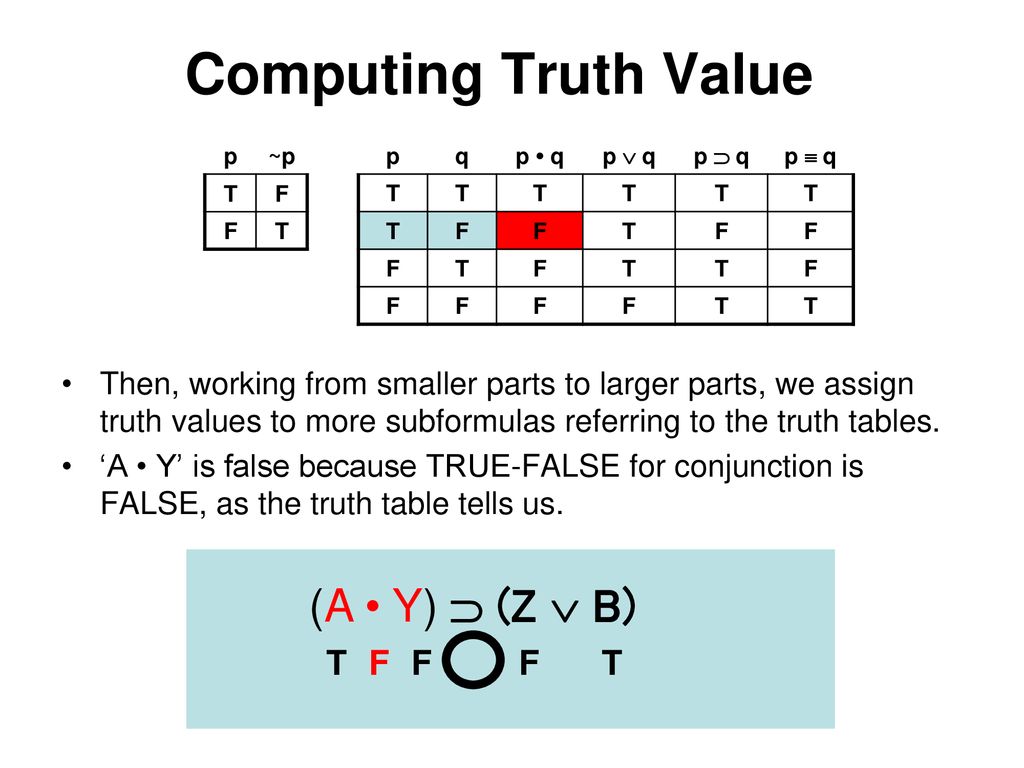 Computing Truth Value

| p | $\sim$p |
|---|---|
| T | F |
| F | T |

| p | q | p • q | p $\vee$ q | p $\supset$ q | p $\equiv$ q |
|---|---|---|---|---|---|
| T | T | T | T | T | T |
| T | F | F | T | F | F |
| F | T | F | T | T | F |
| F | F | F | F | T | T |

• Then, working from smaller parts to larger parts, we assign truth values to more subformulas referring to the truth tables.
• ‘A • Y’ is false because TRUE-FALSE for conjunction is FALSE, as the truth table tells us.

(A • Y) $\supset$ (Z $\vee$ B)
T F F F T